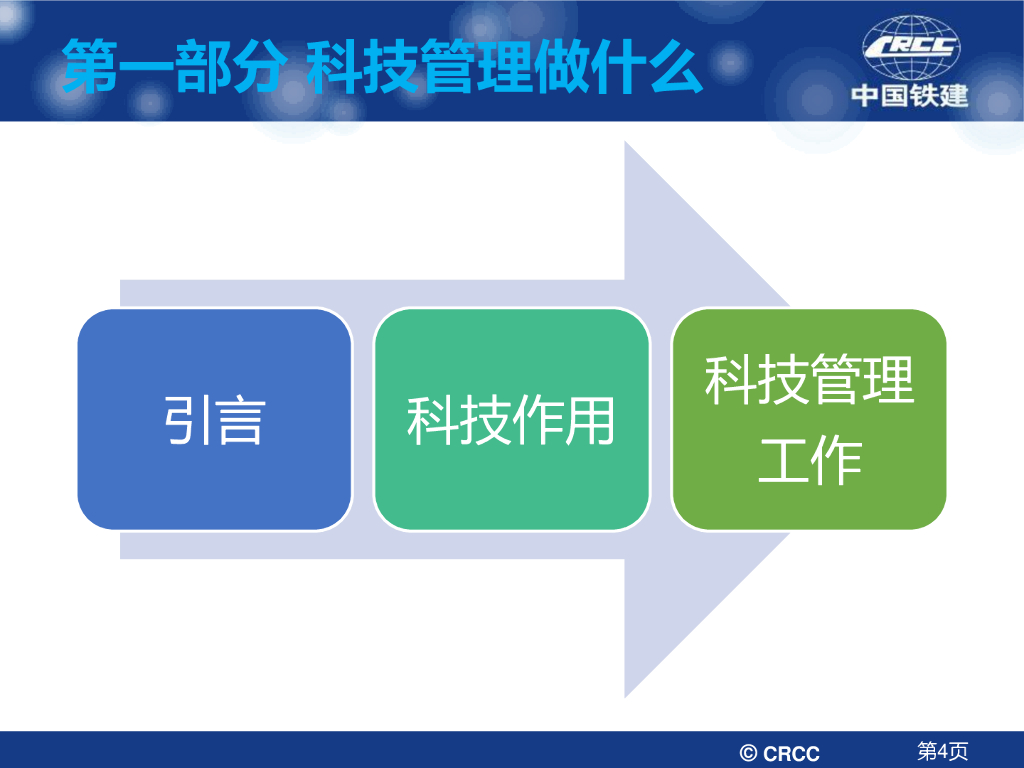 第一部分 科技管理做什么

CRCC
中国铁建

引言

科技作用

科技管理工作

© CRCC

第4页